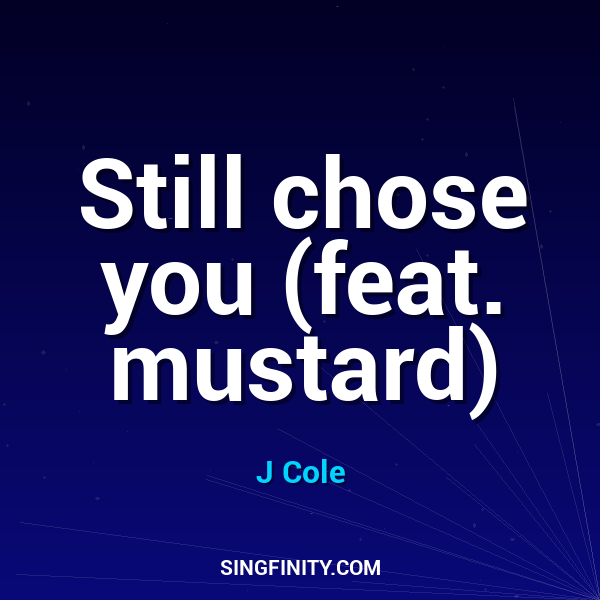 Still chose you (feat. mustard)

J Cole

SINGFINITY.COM